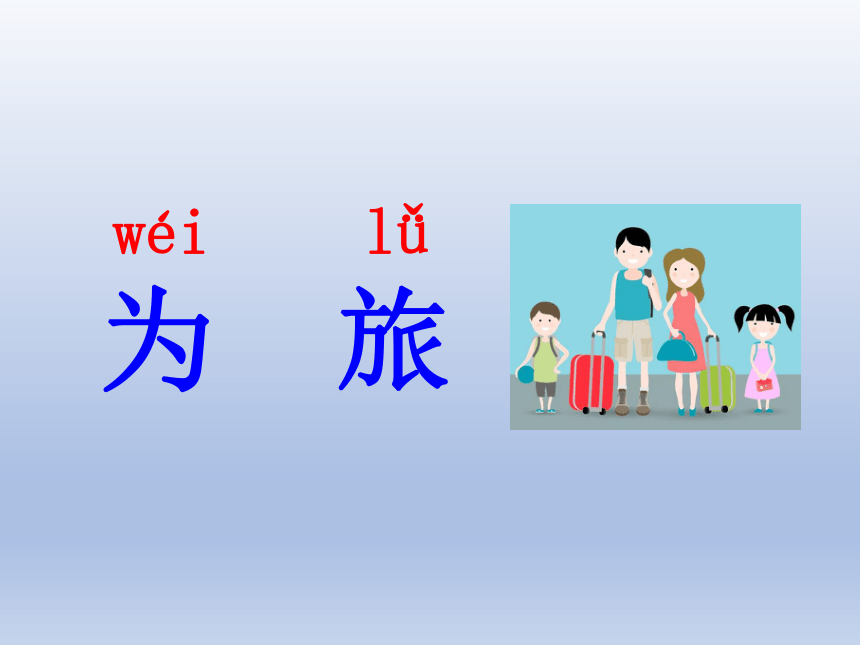 wéi lǚ
为 旅